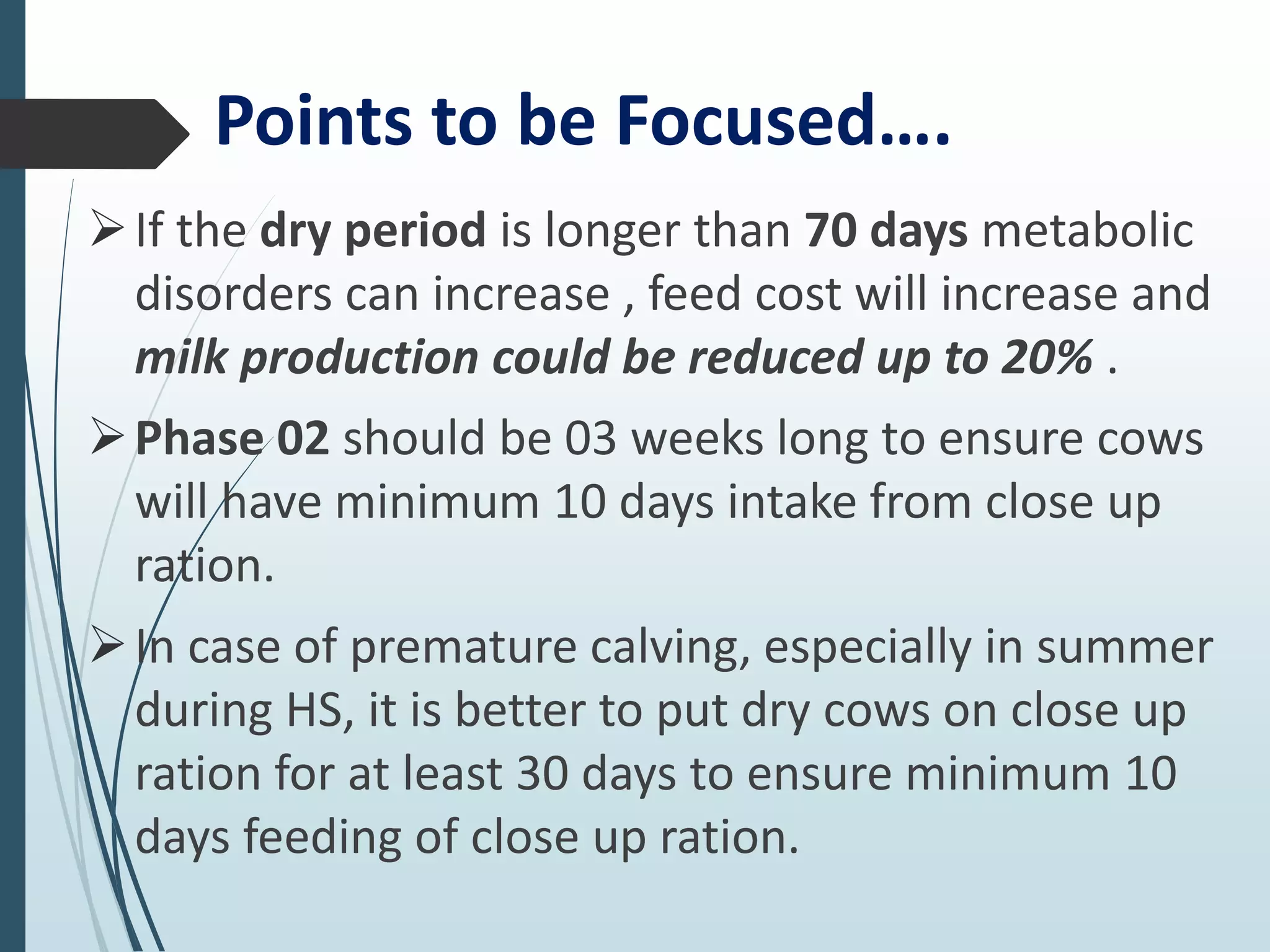 Points to be Focused….

➢ If the dry period is longer than 70 days metabolic disorders can increase , feed cost will increase and milk production could be reduced up to 20% .

➢ Phase 02 should be 03 weeks long to ensure cows will have minimum 10 days intake from close up ration.

➢ In case of premature calving, especially in summer during HS, it is better to put dry cows on close up ration for at least 30 days to ensure minimum 10 days feeding of close up ration.